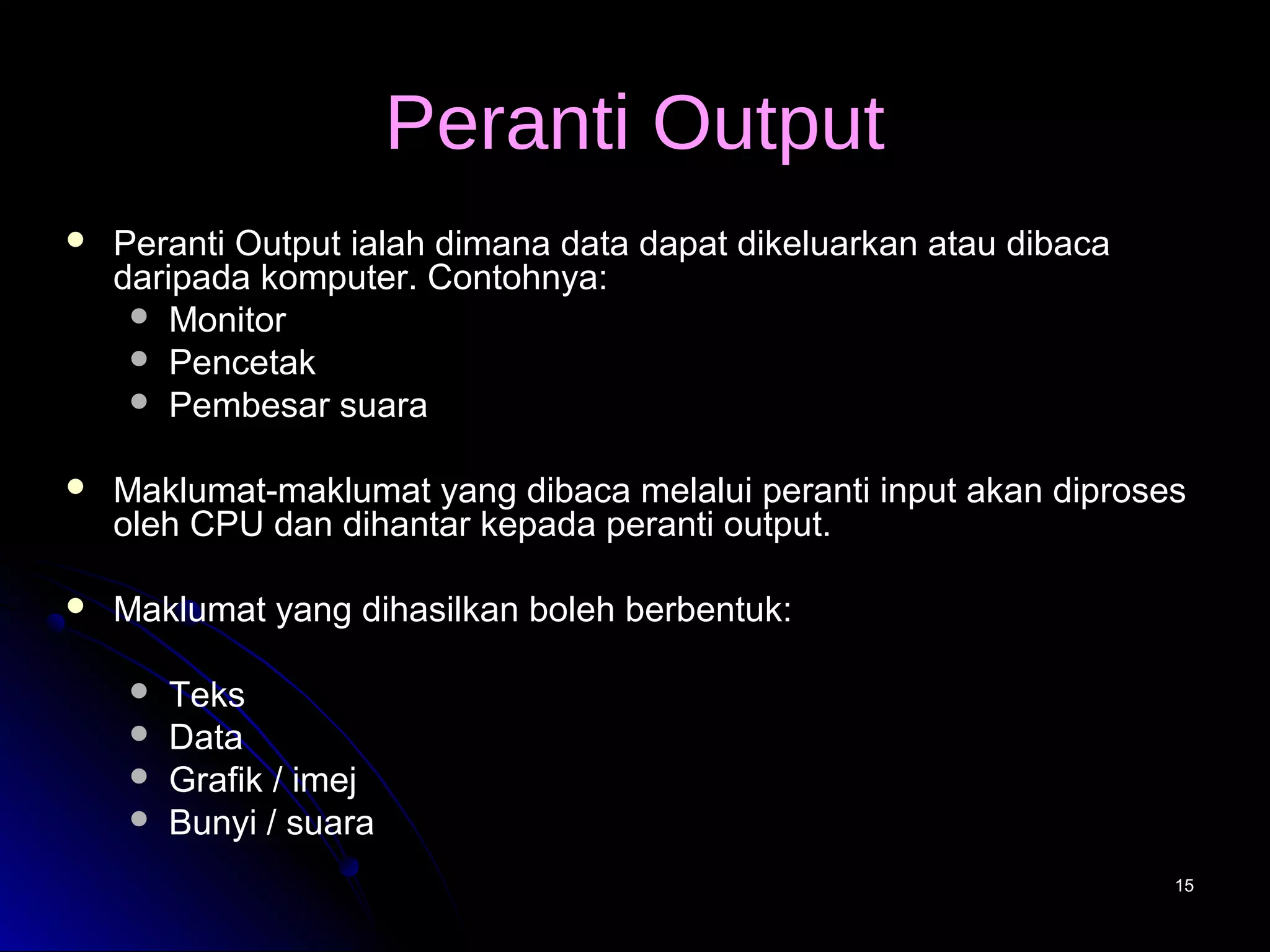 Peranti Output

- Peranti Output ialah dimana data dapat dikeluarkan atau dibaca daripada komputer. Contohnya:
  - Monitor
  - Pencetak
  - Pembesar suara

- Maklumat-maklumat yang dibaca melalui peranti input akan diproses oleh CPU dan dihantar kepada peranti output.

- Maklumat yang dihasilkan boleh berbentuk:

  - Teks
  - Data
  - Grafik / imej
  - Bunyi / suara

15